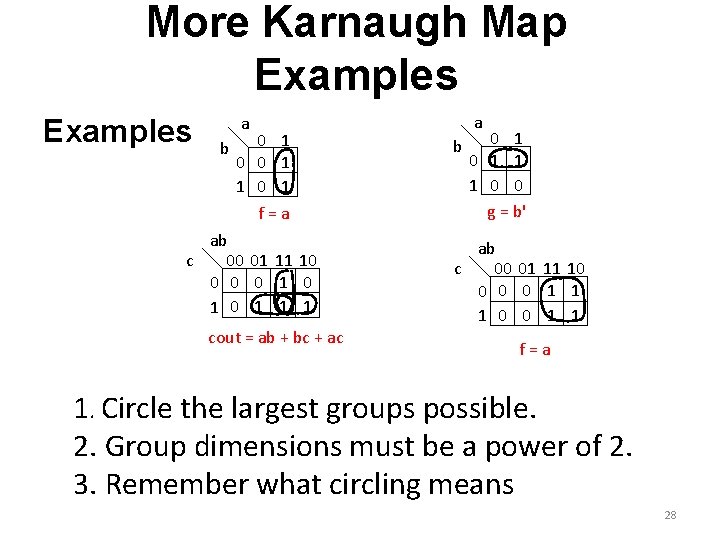 More Karnaugh Map Examples

Examples

| b \ a | 0 | 1 |
|---|---|---|
| 0 | 0 | 1 |
| 1 | 0 | 1 |

f = a

| b \ a | 0 | 1 |
|---|---|---|
| 0 | 1 | 1 |
| 1 | 0 | 0 |

g = b'

| c \ ab | 00 | 01 | 11 | 10 |
|---|---|---|---|---|
| 0 | 0 | 0 | 1 | 0 |
| 1 | 0 | 1 | 1 | 1 |

cout = ab + bc + ac

| c \ ab | 00 | 01 | 11 | 10 |
|---|---|---|---|---|
| 0 | 0 | 0 | 1 | 1 |
| 1 | 0 | 0 | 1 | 1 |

f = a

1. Circle the largest groups possible.
2. Group dimensions must be a power of 2.
3. Remember what circling means

28